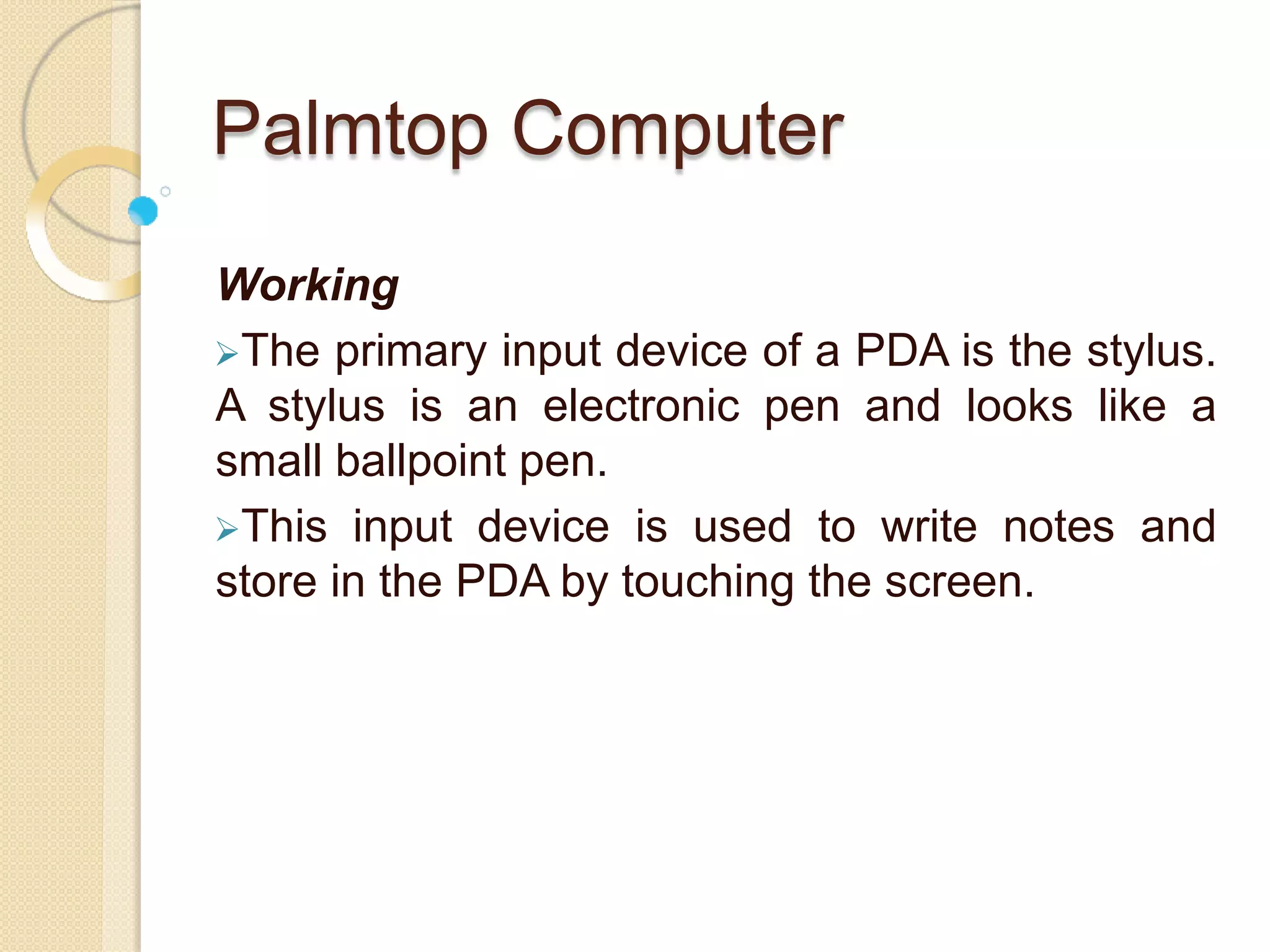 Palmtop Computer

Working

➢The primary input device of a PDA is the stylus. A stylus is an electronic pen and looks like a small ballpoint pen.

➢This input device is used to write notes and store in the PDA by touching the screen.